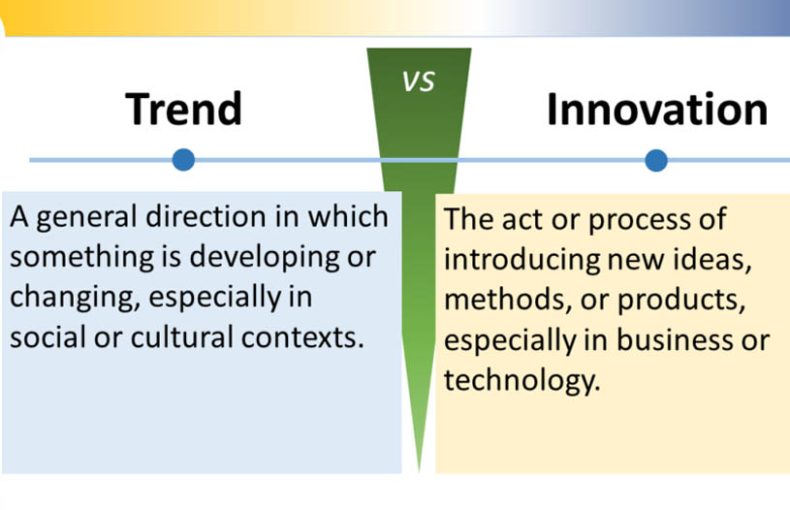 Trend

VS

Innovation

A general direction in which something is developing or changing, especially in social or cultural contexts.

The act or process of introducing new ideas, methods, or products, especially in business or technology.